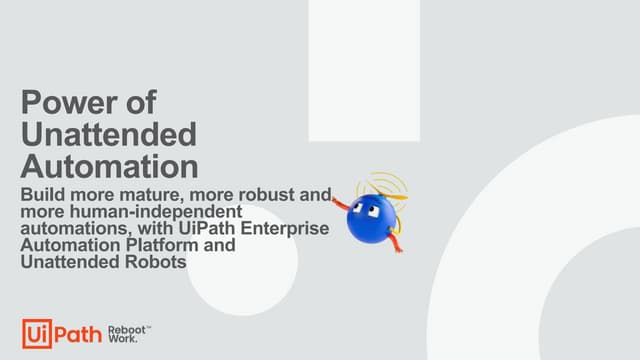 Power of Unattended Automation

Build more mature, more robust and more human-independent automations, with UiPath Enterprise Automation Platform and Unattended Robots

UiPath Reboot™ Work.